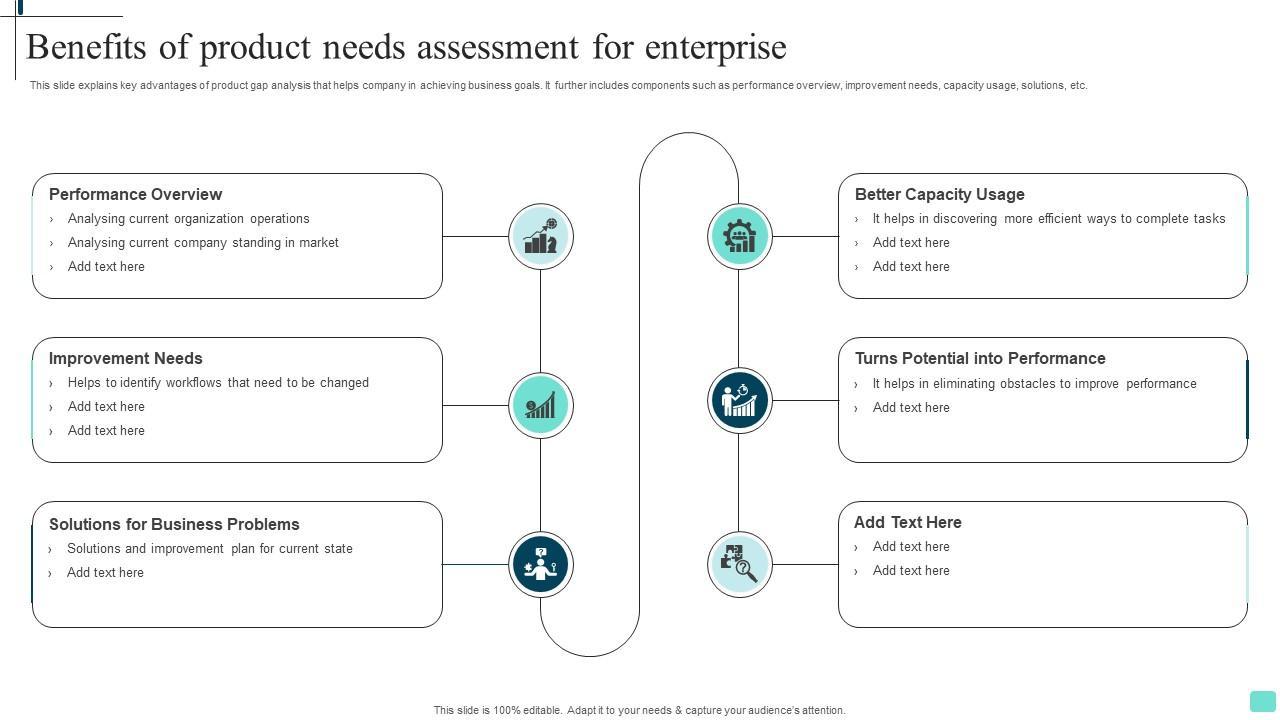 Benefits of product needs assessment for enterprise

This slide explains key advantages of product gap analysis that helps company in achieving business goals. It further includes components such as performance overview, improvement needs, capacity usage, solutions, etc.

Performance Overview
› Analysing current organization operations
› Analysing current company standing in market
› Add text here

Improvement Needs
› Helps to identify workflows that need to be changed
› Add text here
› Add text here

Solutions for Business Problems
› Solutions and improvement plan for current state
› Add text here

Better Capacity Usage
› It helps in discovering more efficient ways to complete tasks
› Add text here
› Add text here

Turns Potential into Performance
› It helps in eliminating obstacles to improve performance
› Add text here

Add Text Here
› Add text here
› Add text here

This slide is 100% editable. Adapt it to your needs & capture your audience's attention.